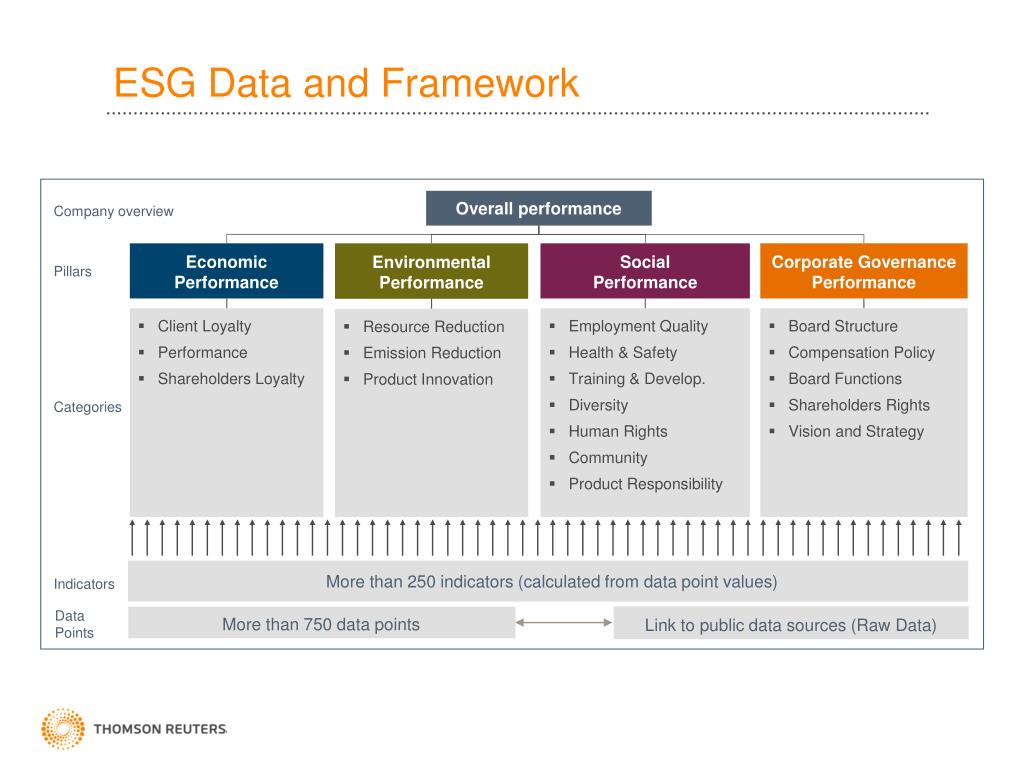 ESG Data and Framework

Company overview

Overall performance

Pillars

Economic Performance

Environmental Performance

Social Performance

Corporate Governance Performance

Categories

▪ Client Loyalty
▪ Performance
▪ Shareholders Loyalty

▪ Resource Reduction
▪ Emission Reduction
▪ Product Innovation

▪ Employment Quality
▪ Health & Safety
▪ Training & Develop.
▪ Diversity
▪ Human Rights
▪ Community
▪ Product Responsibility

▪ Board Structure
▪ Compensation Policy
▪ Board Functions
▪ Shareholders Rights
▪ Vision and Strategy

Indicators

More than 250 indicators (calculated from data point values)

Data Points

More than 750 data points

Link to public data sources (Raw Data)

THOMSON REUTERS